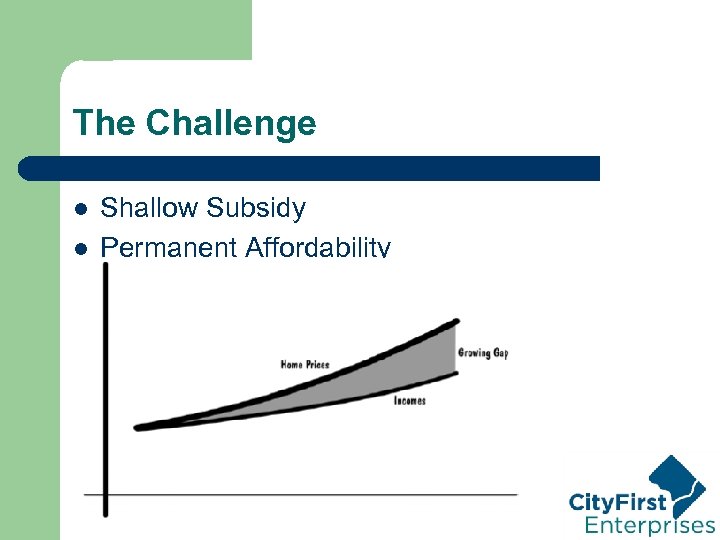 The Challenge

- Shallow Subsidy
- Permanent Affordability

Home Prices

Growing Gap

Incomes

CityFirst
Enterprises